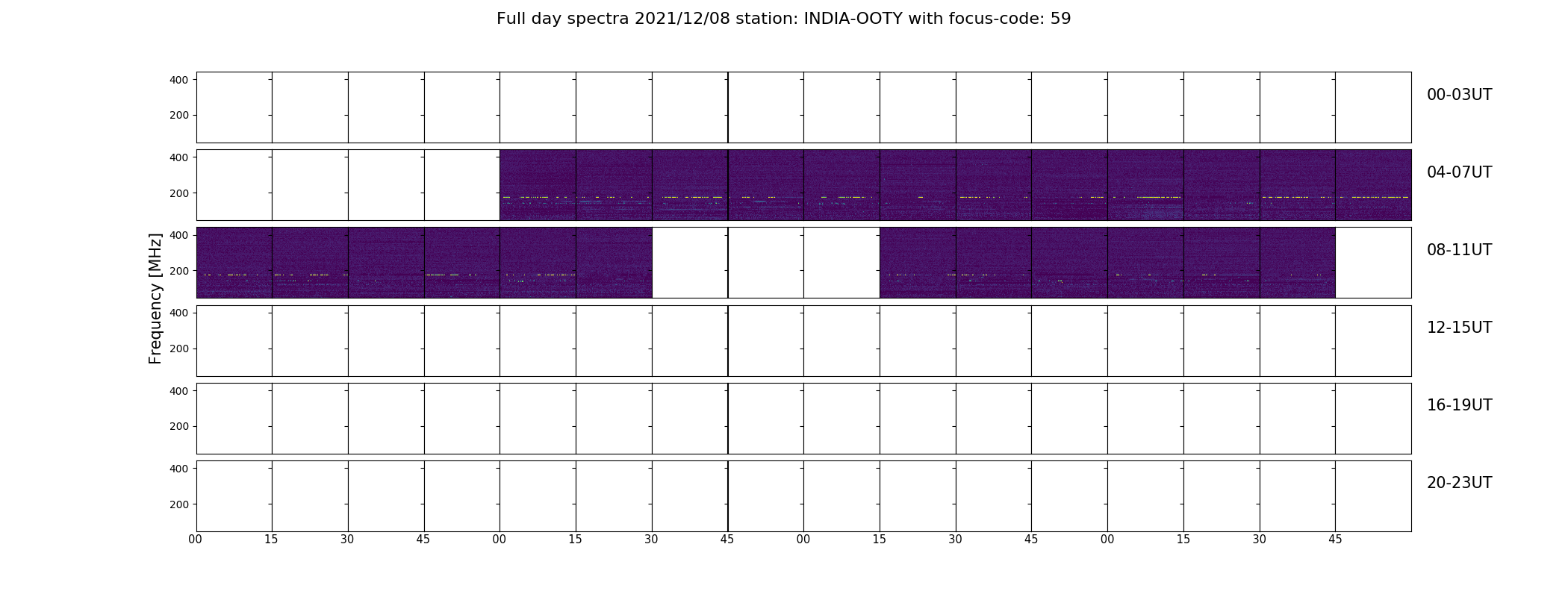 Full day spectra 2021/12/08 station: INDIA-OOTY with focus-code: 59

Frequency [MHz]

400
200
00-03UT

400
200
04-07UT

400
200
08-11UT

400
200
12-15UT

400
200
16-19UT

400
200
20-23UT

00 15 30 45 00 15 30 45 00 15 30 45 00 15 30 45